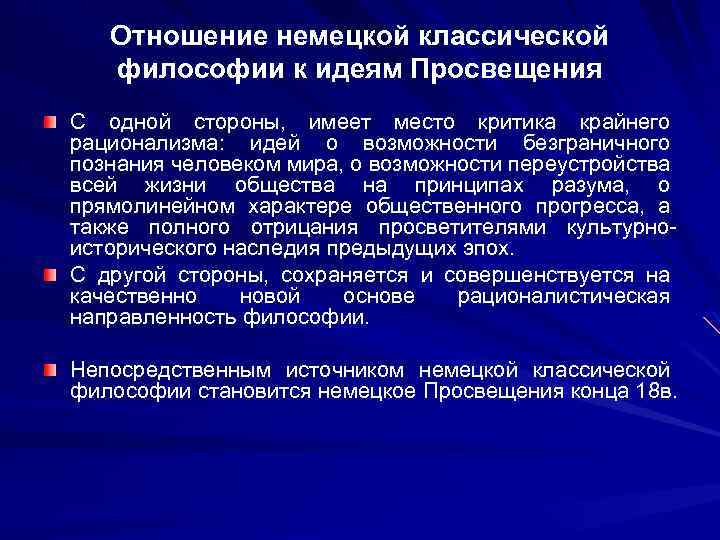 Отношение немецкой классической философии к идеям Просвещения

С одной стороны, имеет место критика крайнего рационализма: идей о возможности безграничного познания человеком мира, о возможности переустройства всей жизни общества на принципах разума, о прямолинейном характере общественного прогресса, а также полного отрицания просветителями культурно-исторического наследия предыдущих эпох.

С другой стороны, сохраняется и совершенствуется на качественно новой основе рационалистическая направленность философии.

Непосредственным источником немецкой классической философии становится немецкое Просвещения конца 18в.